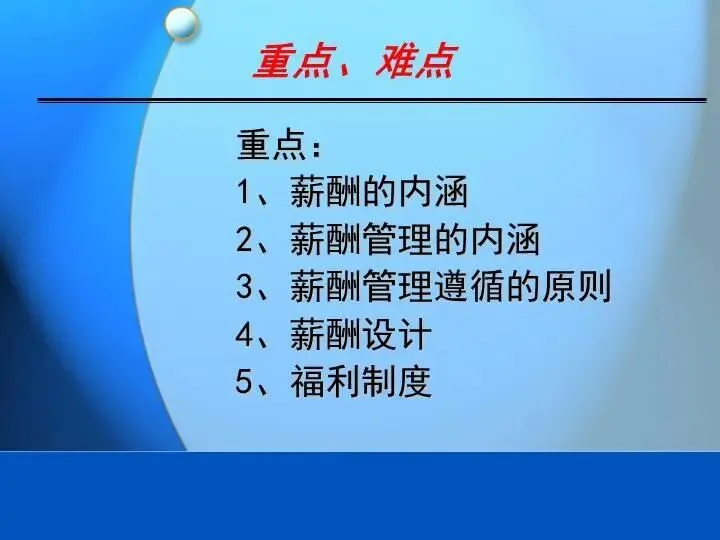 重点、难点

重点：
1、薪酬的内涵
2、薪酬管理的内涵
3、薪酬管理遵循的原则
4、薪酬设计
5、福利制度